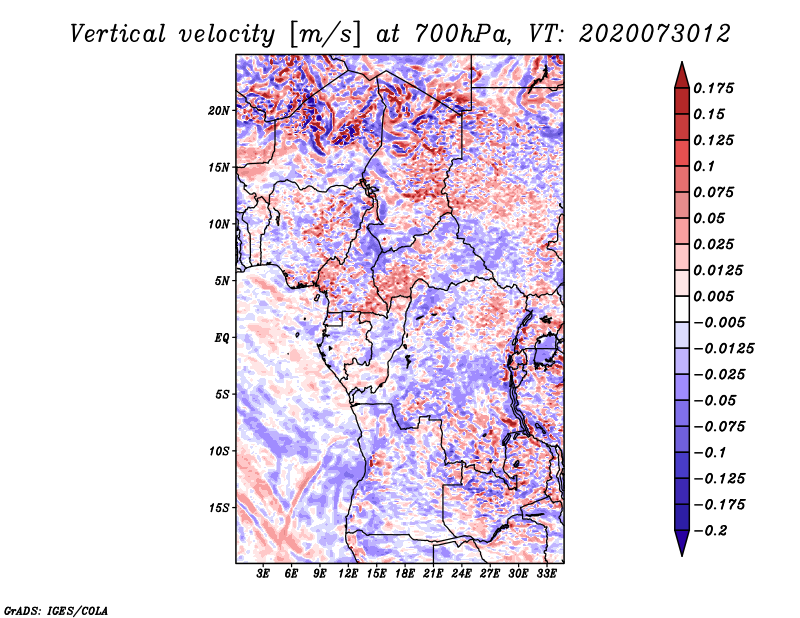 Vertical velocity [m/s] at 700hPa, VT: 2020073012

20N
15N
10N
5N
EQ
5S
10S
15S

3E 6E 9E 12E 15E 18E 21E 24E 27E 30E 33E

0.175
0.15
0.125
0.1
0.075
0.05
0.025
0.0125
0.005
−0.005
−0.0125
−0.025
−0.05
−0.075
−0.1
−0.125
−0.175
−0.2

GrADS: IGES/COLA